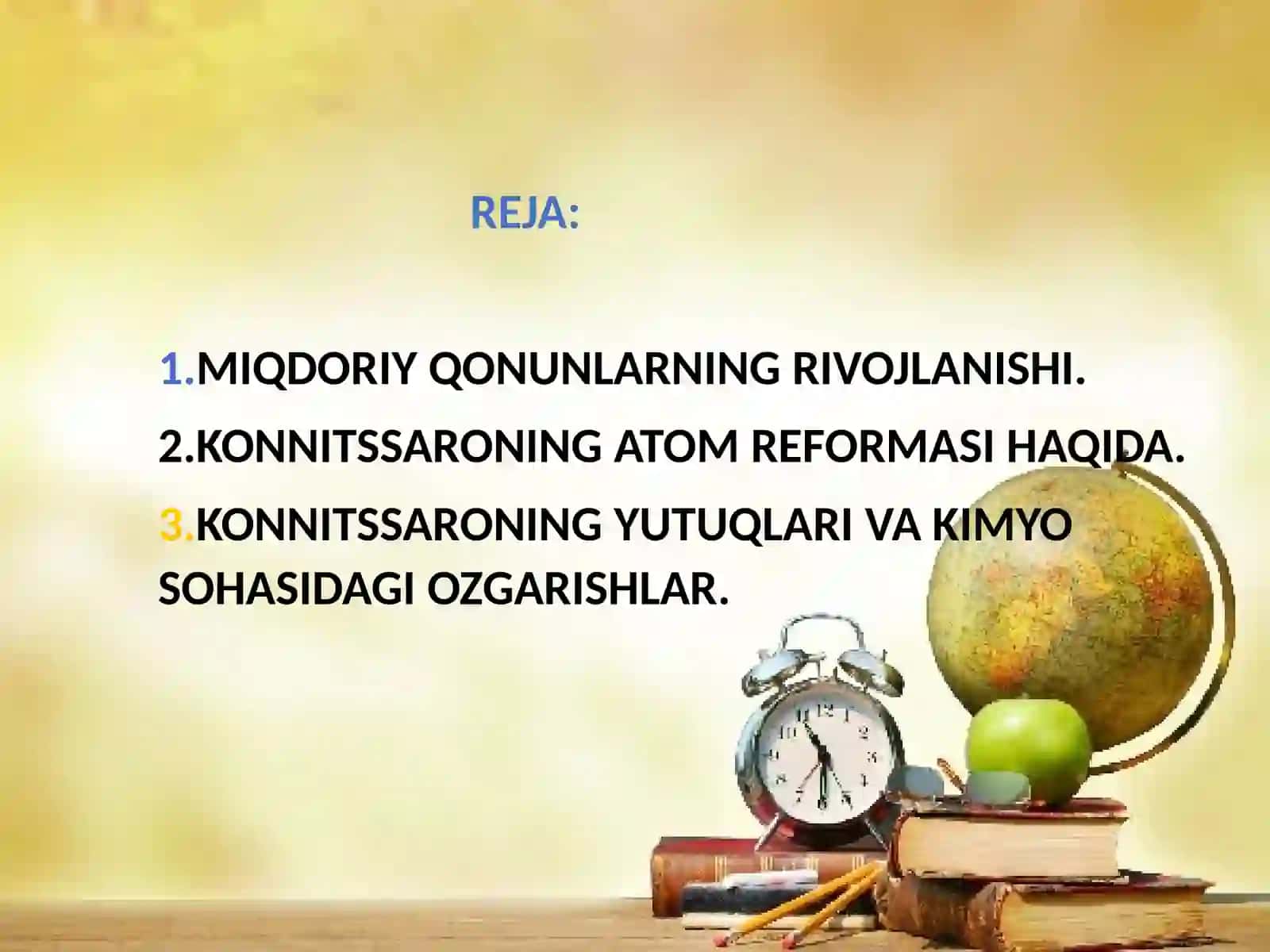 REJA:

1.MIQDORIY QONUNLARNING RIVOJLANISHI.

2.KONNITSSARONING ATOM REFORMASI HAQIDA.

3.KONNITSSARONING YUTUQLARI VA KIMYO SOHASIDAGI OZGARISHLAR.